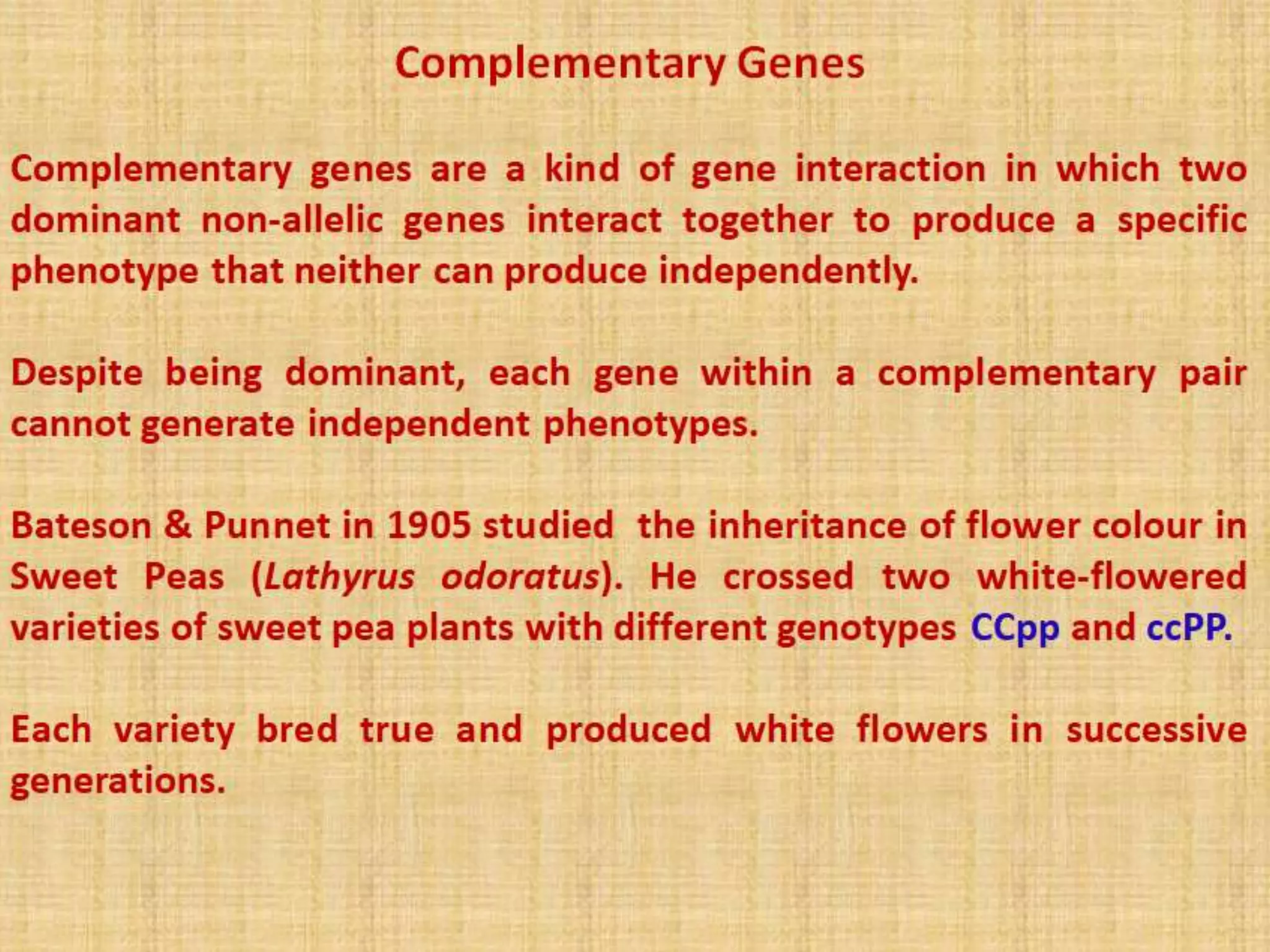 Complementary Genes

Complementary genes are a kind of gene interaction in which two dominant non-allelic genes interact together to produce a specific phenotype that neither can produce independently.

Despite being dominant, each gene within a complementary pair cannot generate independent phenotypes.

Bateson & Punnet in 1905 studied the inheritance of flower colour in Sweet Peas (Lathyrus odoratus). He crossed two white-flowered varieties of sweet pea plants with different genotypes CCpp and ccPP.

Each variety bred true and produced white flowers in successive generations.